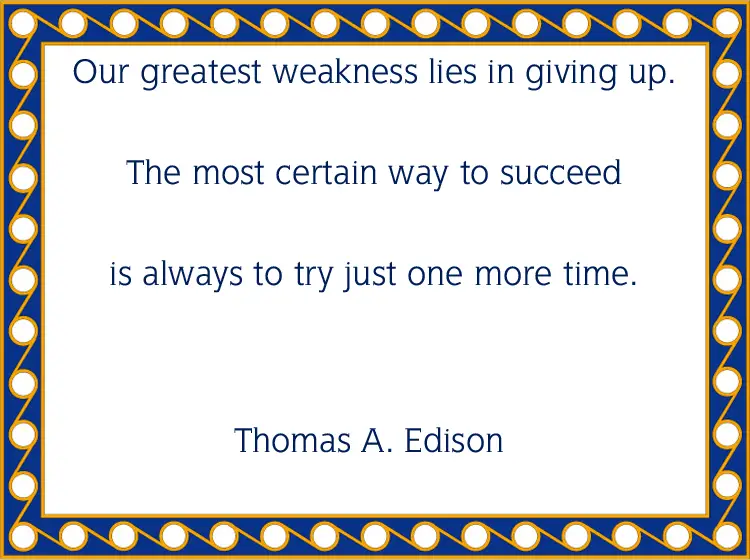 Our greatest weakness lies in giving up.

The most certain way to succeed

is always to try just one more time.

Thomas A. Edison